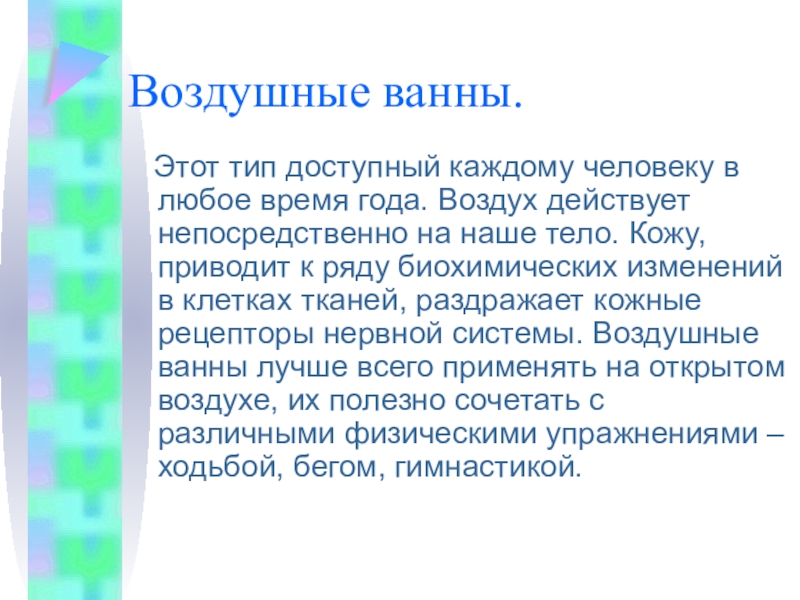 Воздушные ванны.

Этот тип доступный каждому человеку в любое время года. Воздух действует непосредственно на наше тело. Кожу, приводит к ряду биохимических изменений в клетках тканей, раздражает кожные рецепторы нервной системы. Воздушные ванны лучше всего применять на открытом воздухе, их полезно сочетать с различными физическими упражнениями – ходьбой, бегом, гимнастикой.